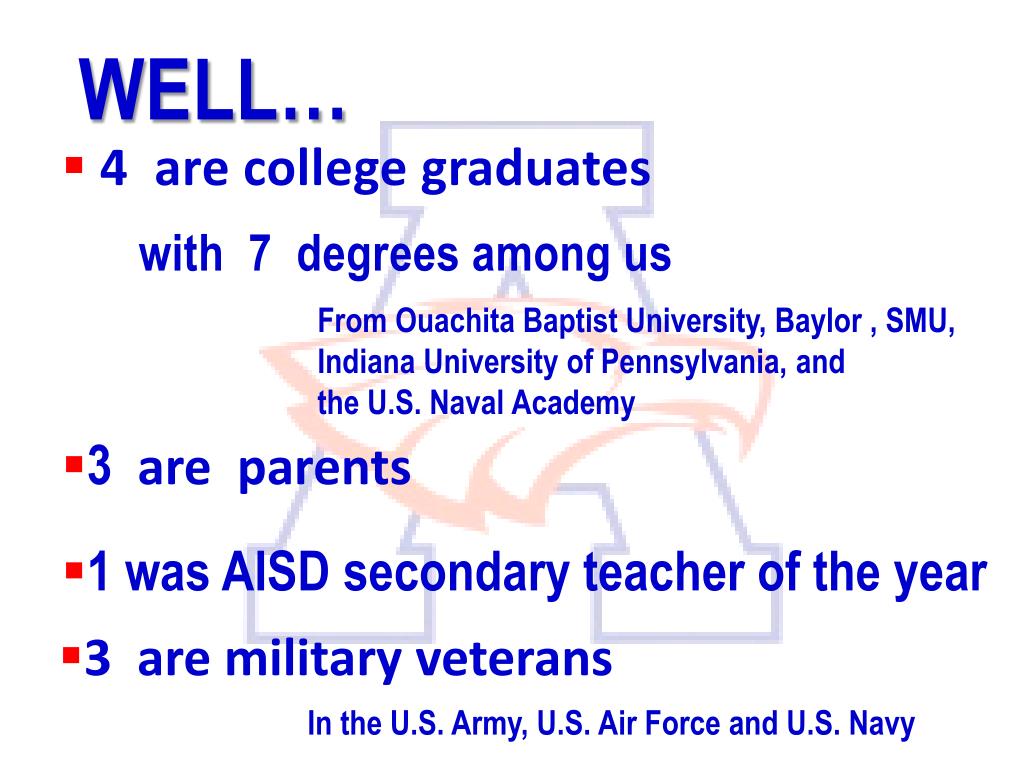 WELL…

▪ 4 are college graduates

with 7 degrees among us

From Ouachita Baptist University, Baylor , SMU, Indiana University of Pennsylvania, and the U.S. Naval Academy

▪3 are parents

▪1 was AISD secondary teacher of the year

▪3 are military veterans

In the U.S. Army, U.S. Air Force and U.S. Navy